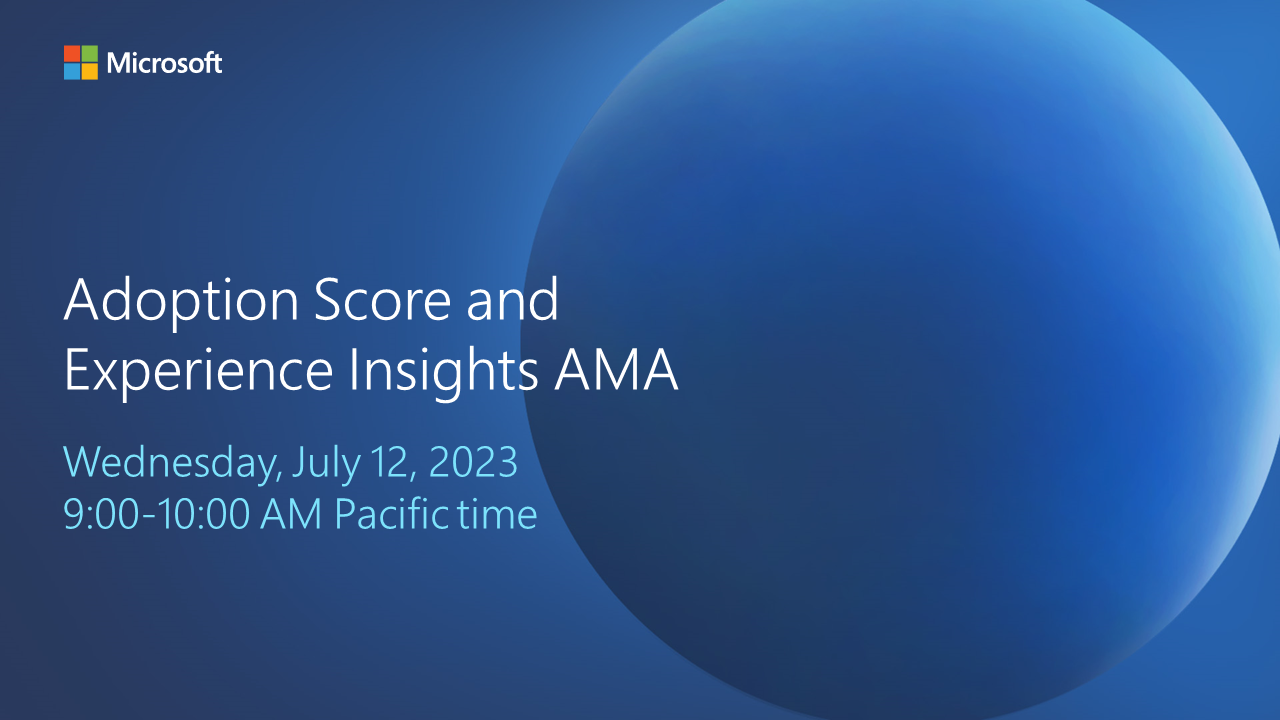 Microsoft

Adoption Score and Experience Insights AMA

Wednesday, July 12, 2023
9:00-10:00 AM Pacific time